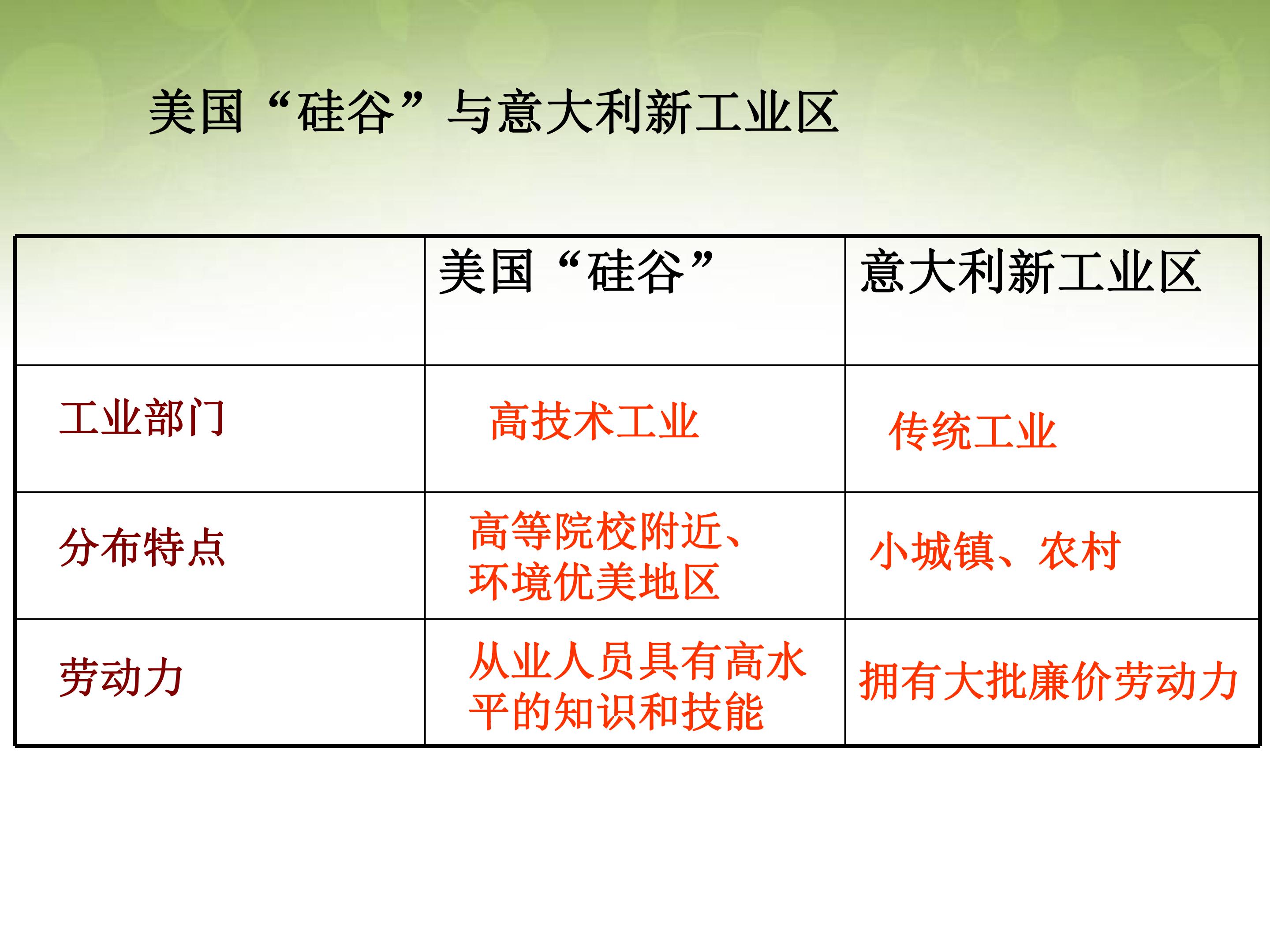 美国“硅谷”与意大利新工业区

|  | 美国“硅谷” | 意大利新工业区 |
|---|---|---|
| 工业部门 | 高技术工业 | 传统工业 |
| 分布特点 | 高等院校附近、环境优美地区 | 小城镇、农村 |
| 劳动力 | 从业人员具有高水平的知识和技能 | 拥有大批廉价劳动力 |